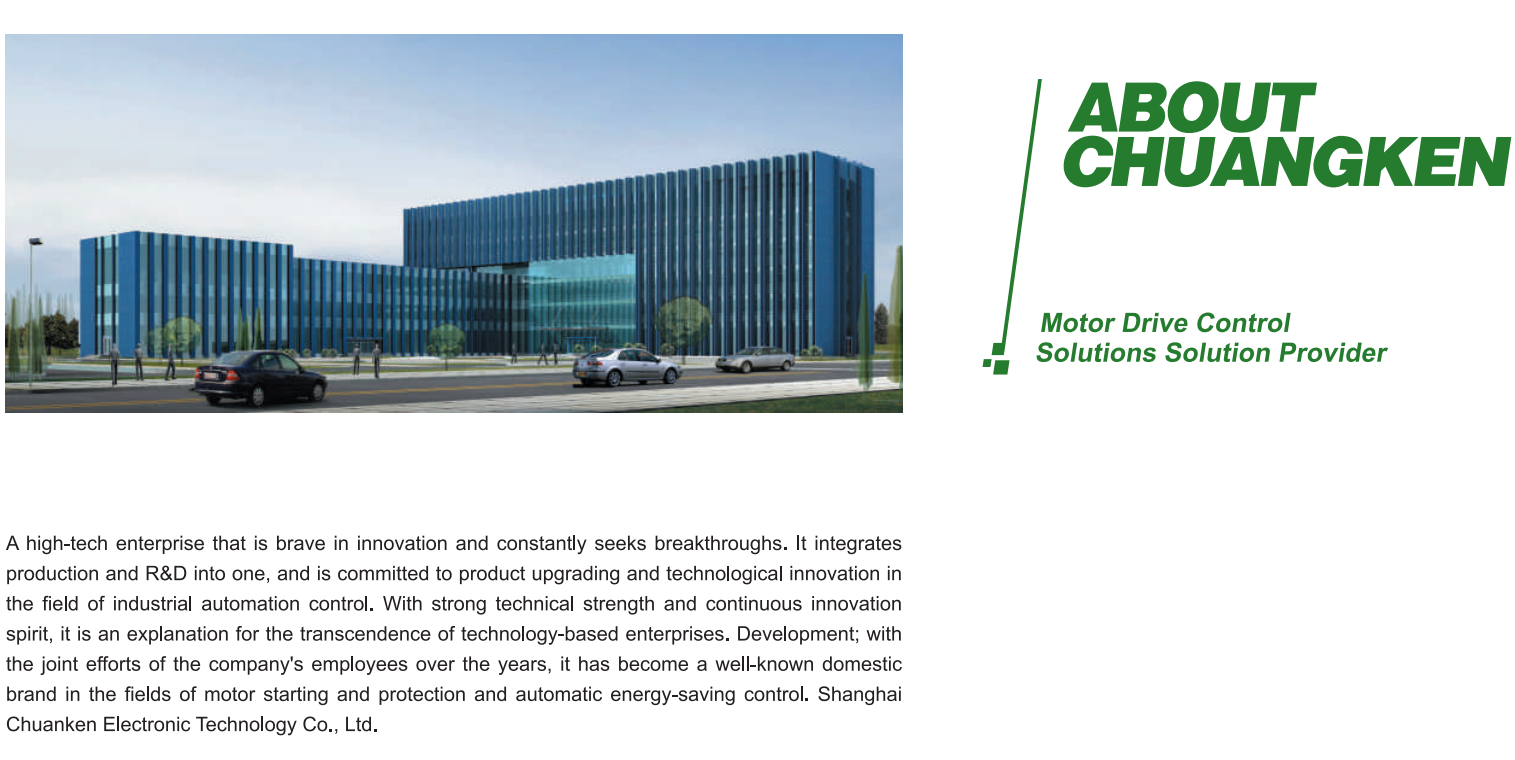 ABOUT CHUANGKEN

Motor Drive Control Solutions Solution Provider

A high-tech enterprise that is brave in innovation and constantly seeks breakthroughs. It integrates production and R&D into one, and is committed to product upgrading and technological innovation in the field of industrial automation control. With strong technical strength and continuous innovation spirit, it is an explanation for the transcendence of technology-based enterprises. Development; with the joint efforts of the company's employees over the years, it has become a well-known domestic brand in the fields of motor starting and protection and automatic energy-saving control. Shanghai Chuanken Electronic Technology Co., Ltd.